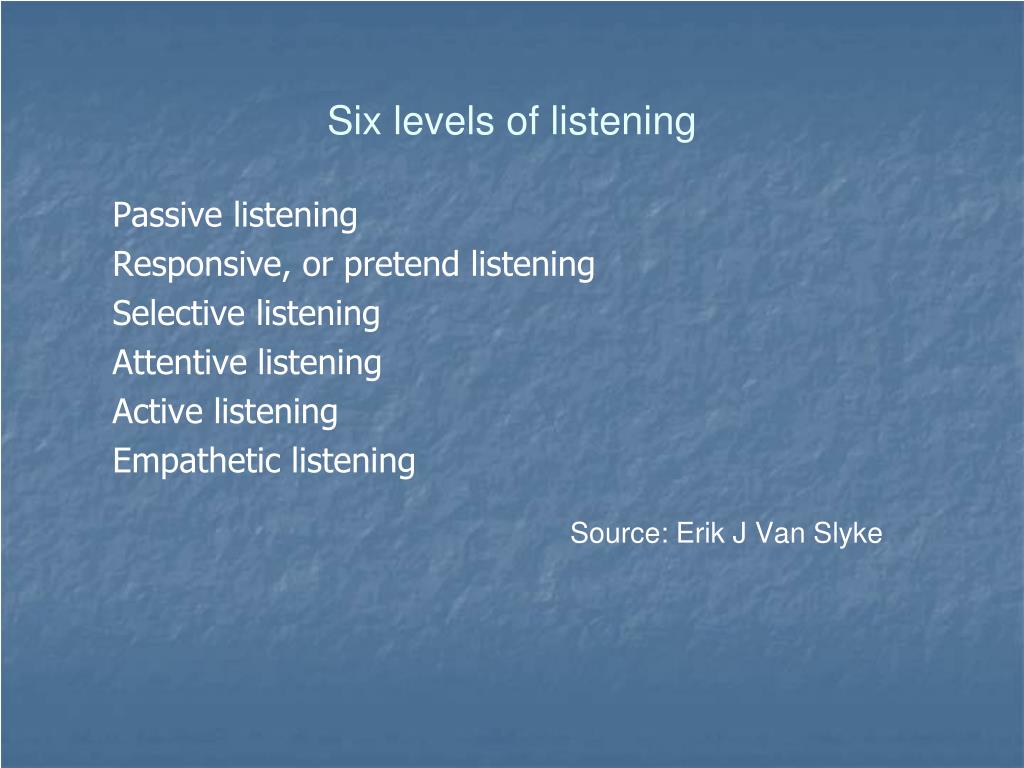 Six levels of listening

Passive listening
Responsive, or pretend listening
Selective listening
Attentive listening
Active listening
Empathetic listening

Source: Erik J Van Slyke